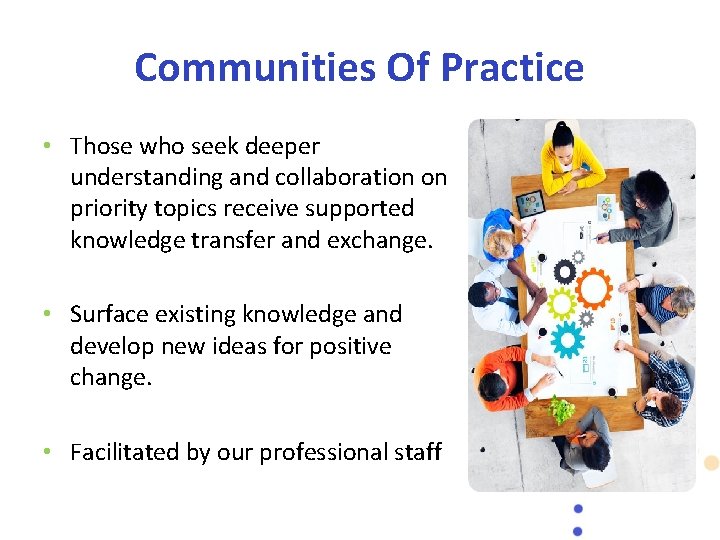 Communities Of Practice

• Those who seek deeper understanding and collaboration on priority topics receive supported knowledge transfer and exchange.

• Surface existing knowledge and develop new ideas for positive change.

• Facilitated by our professional staff